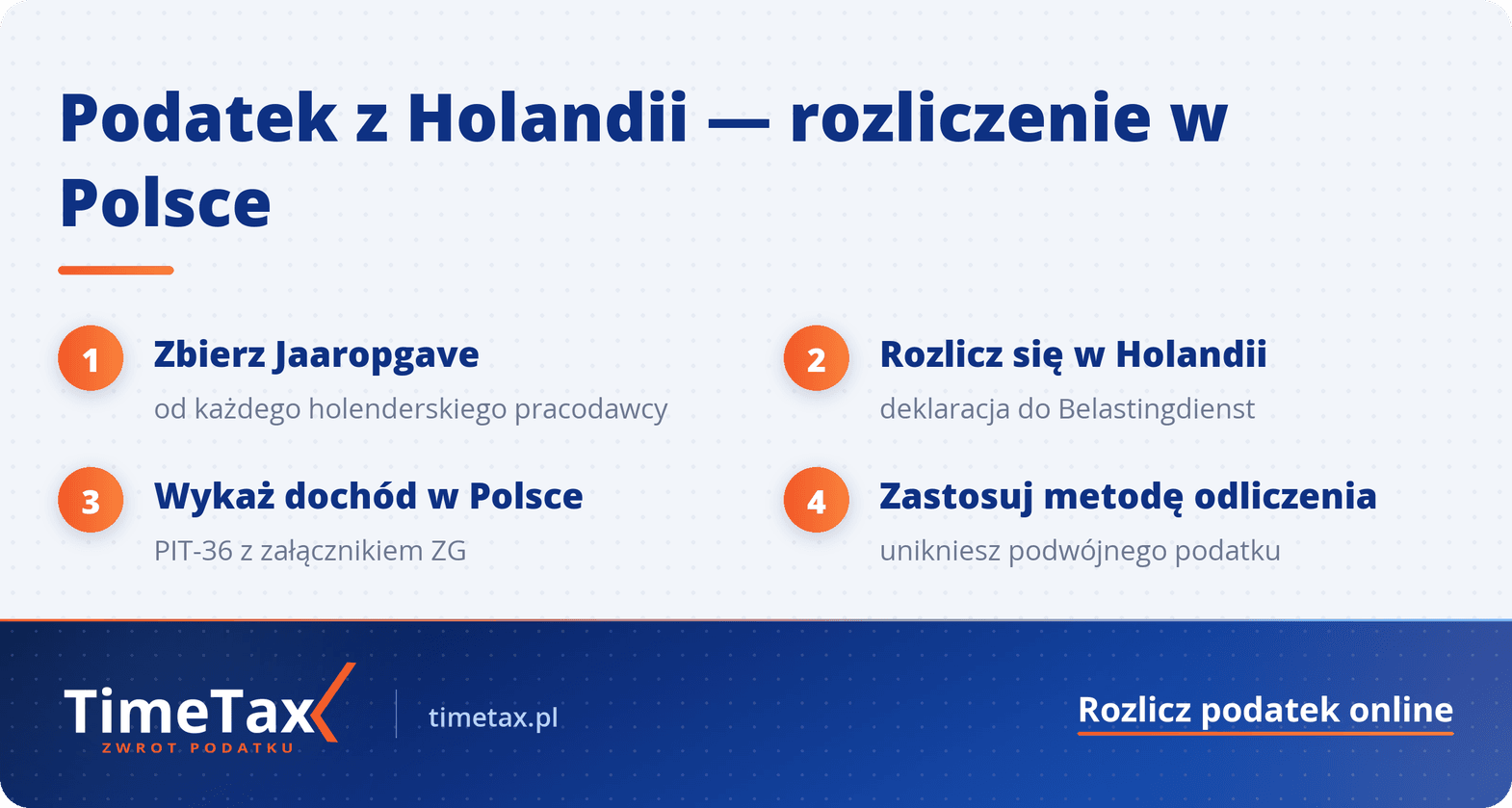 Podatek z Holandii — rozliczenie w Polsce

1
Zbierz Jaaropgave
od każdego holenderskiego pracodawcy

2
Rozlicz się w Holandii
deklaracja do Belastingdienst

3
Wykaż dochód w Polsce
PIT-36 z załącznikiem ZG

4
Zastosuj metodę odliczenia
unikniesz podwójnego podatku

TimeTax
ZWROT PODATKU
timetax.pl

Rozlicz podatek online